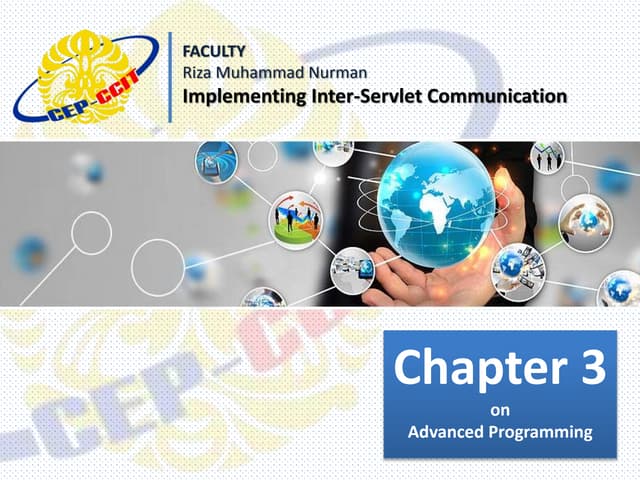 CEP-CCIT

FACULTY
Riza Muhammad Nurman
Implementing Inter-Servlet Communication

CEP-CCIT

Chapter 3
on
Advanced Programming